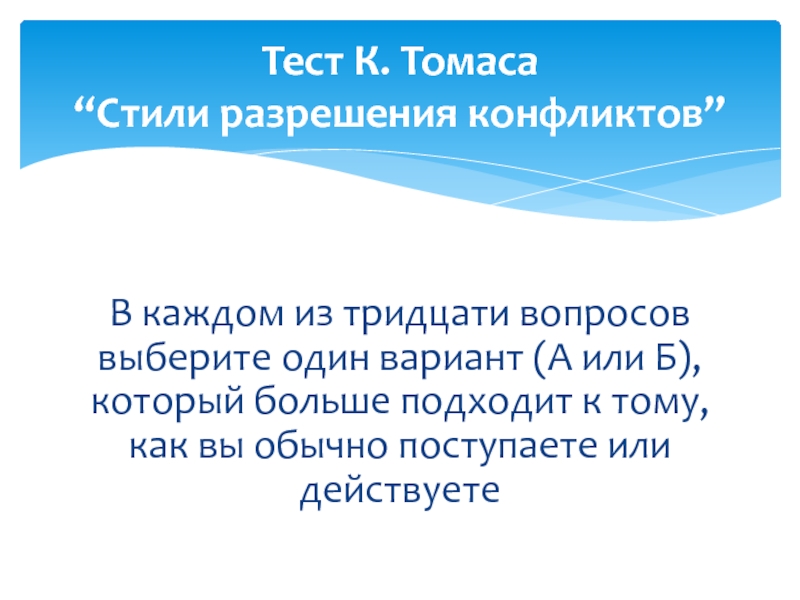 Тест К. Томаса
“Стили разрешения конфликтов”

В каждом из тридцати вопросов выберите один вариант (А или Б), который больше подходит к тому, как вы обычно поступаете или действуете